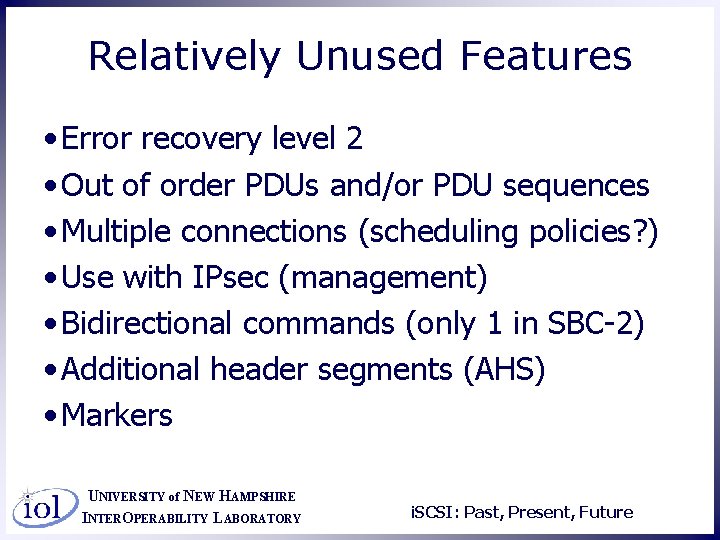 Relatively Unused Features

• Error recovery level 2
• Out of order PDUs and/or PDU sequences
• Multiple connections (scheduling policies?)
• Use with IPsec (management)
• Bidirectional commands (only 1 in SBC-2)
• Additional header segments (AHS)
• Markers

iol
UNIVERSITY of NEW HAMPSHIRE
INTEROPERABILITY LABORATORY

iSCSI: Past, Present, Future